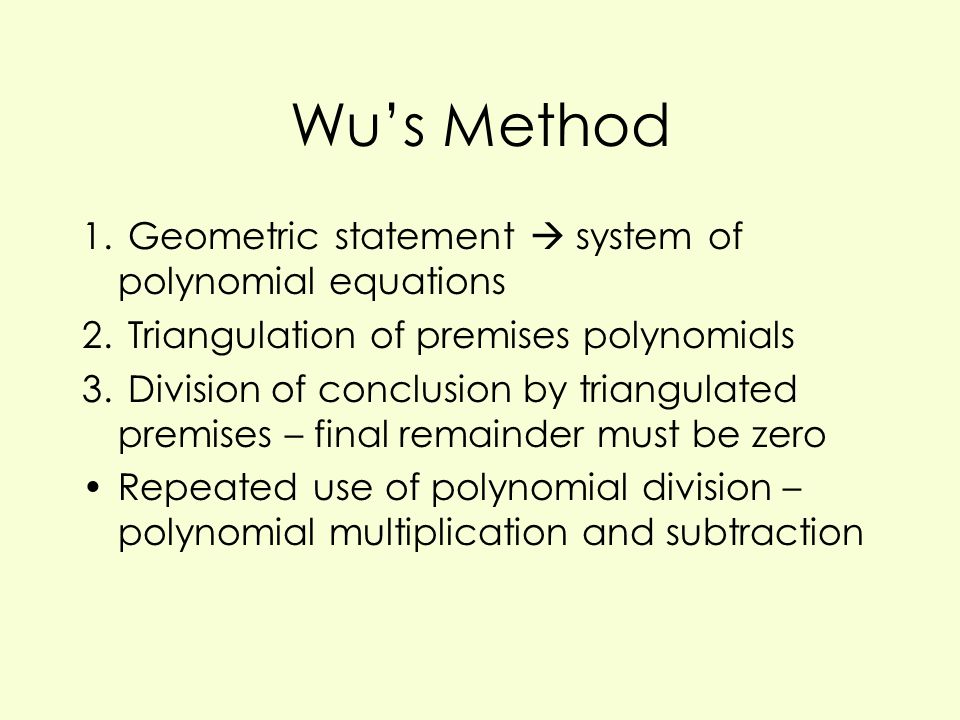 Wu’s Method

1. Geometric statement → system of polynomial equations
2. Triangulation of premises polynomials
3. Division of conclusion by triangulated premises – final remainder must be zero
• Repeated use of polynomial division – polynomial multiplication and subtraction